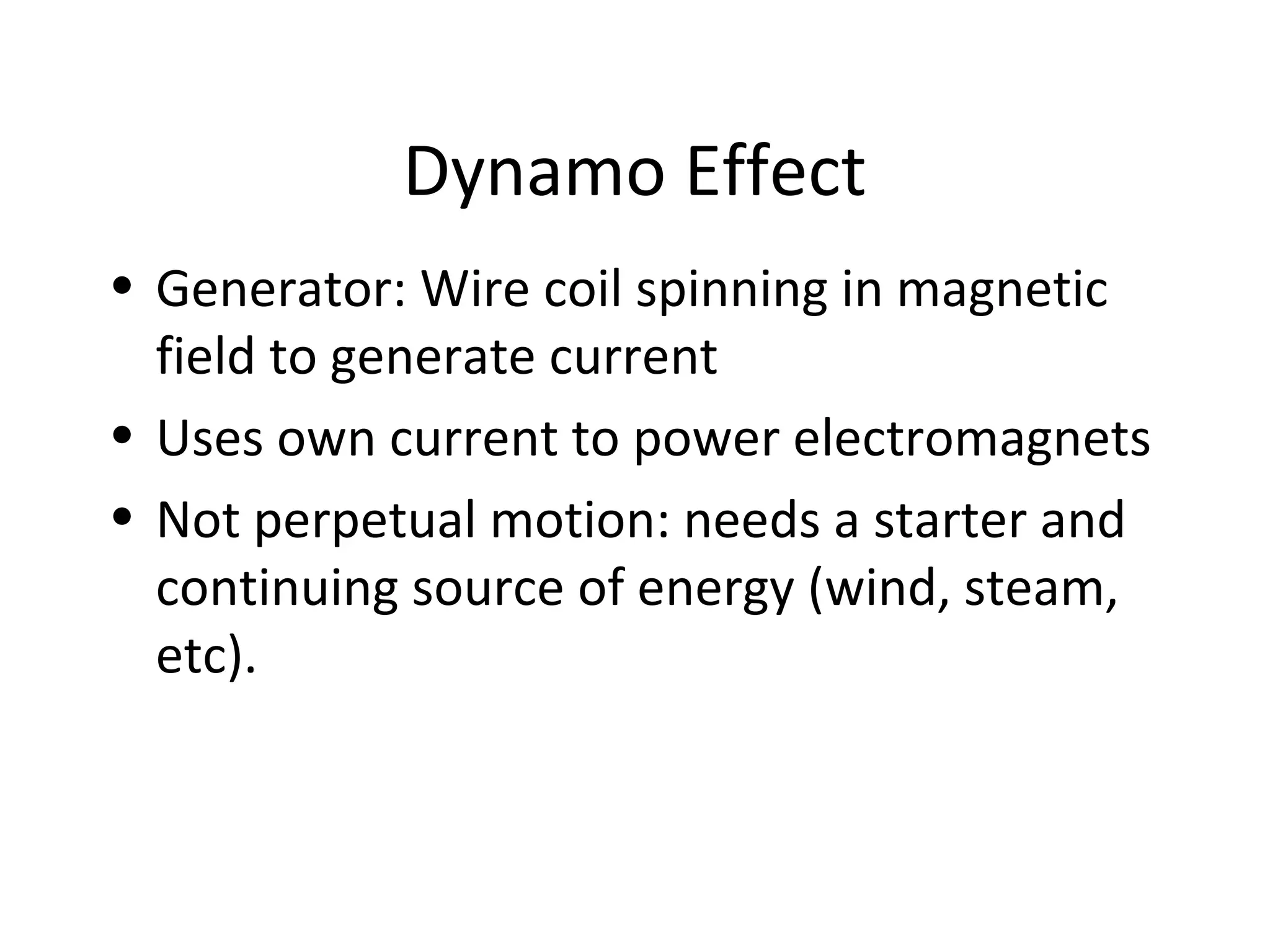 Dynamo Effect

• Generator: Wire coil spinning in magnetic field to generate current
• Uses own current to power electromagnets
• Not perpetual motion: needs a starter and continuing source of energy (wind, steam, etc).